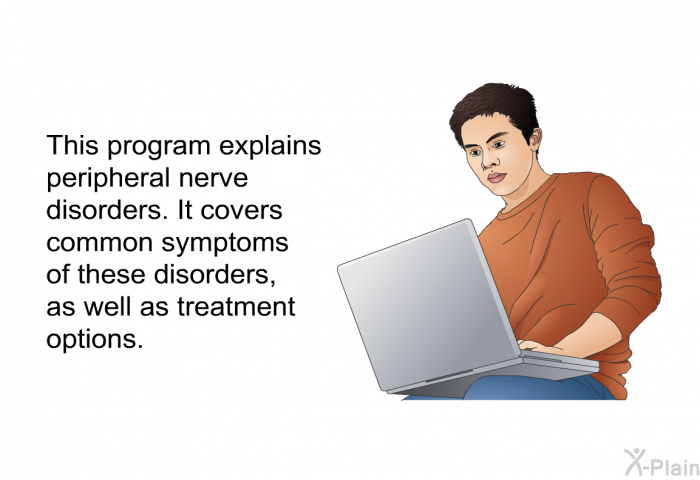 This program explains peripheral nerve disorders. It covers common symptoms of these disorders, as well as treatment options.

X-Plain